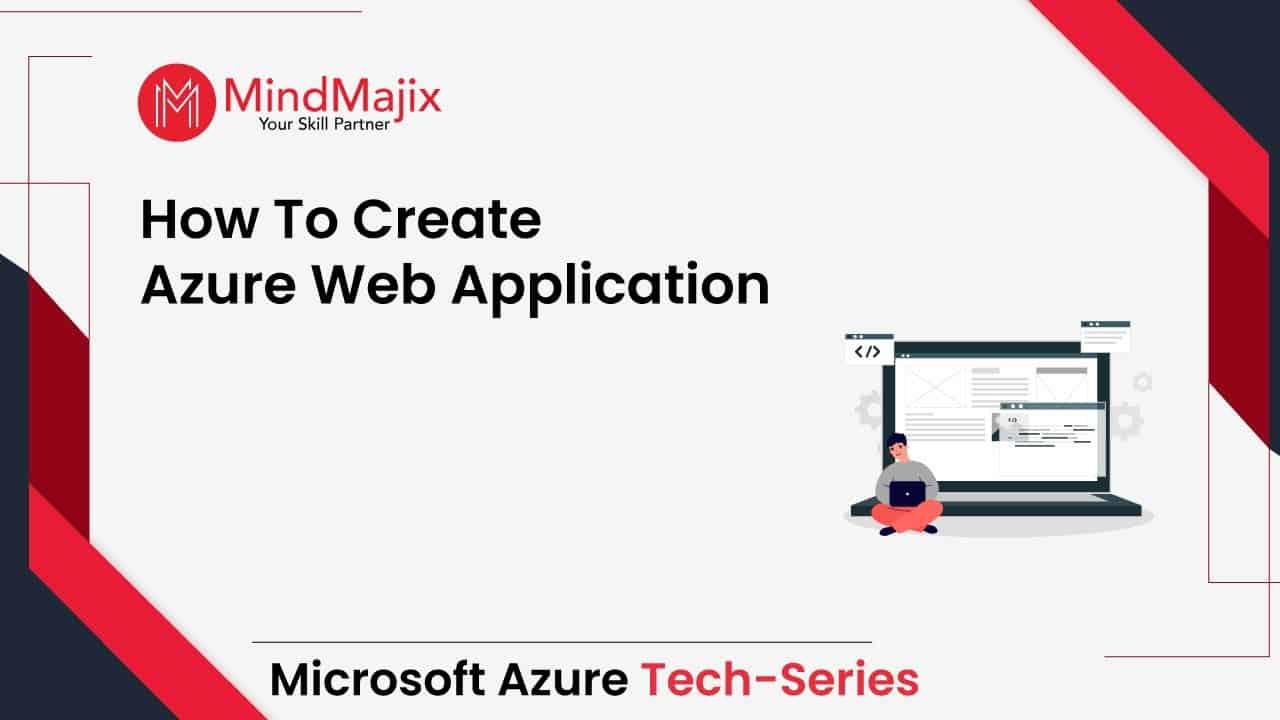 MindMajix
Your Skill Partner

How To Create
Azure Web Application

</>

Microsoft Azure Tech-Series